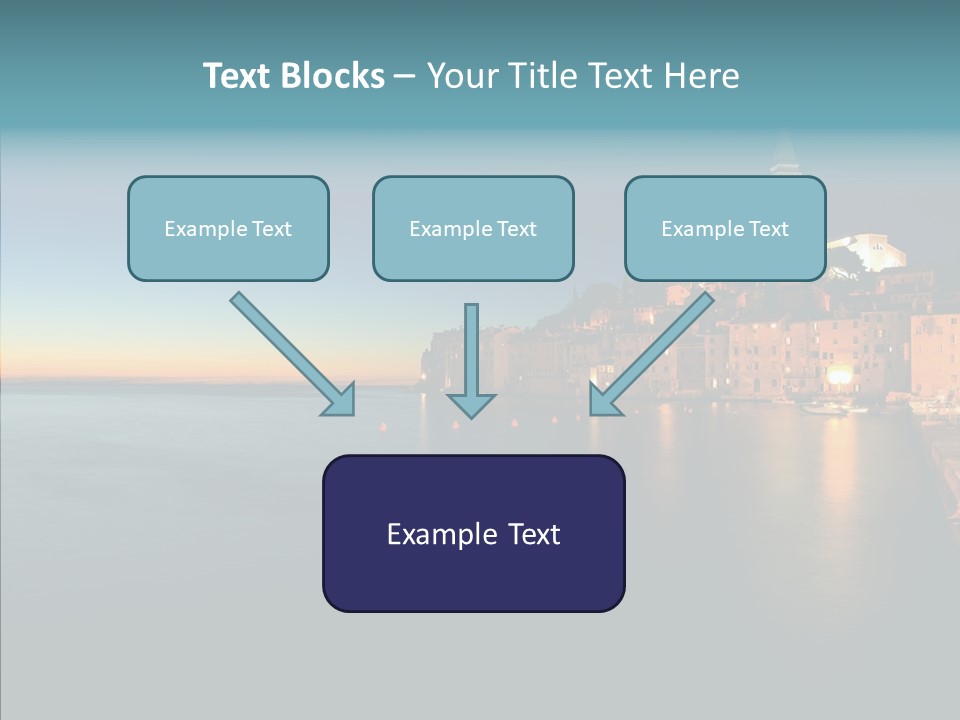 Text Blocks – Your Title Text Here

Example Text

Example Text

Example Text

Example Text